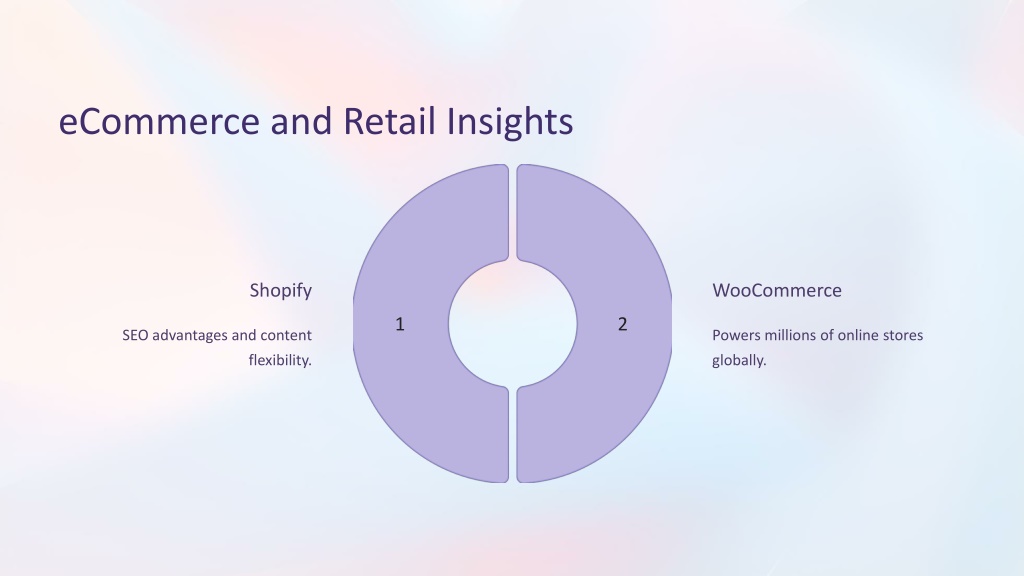 eCommerce and Retail Insights

Shopify

SEO advantages and content flexibility.

1

2

WooCommerce

Powers millions of online stores globally.